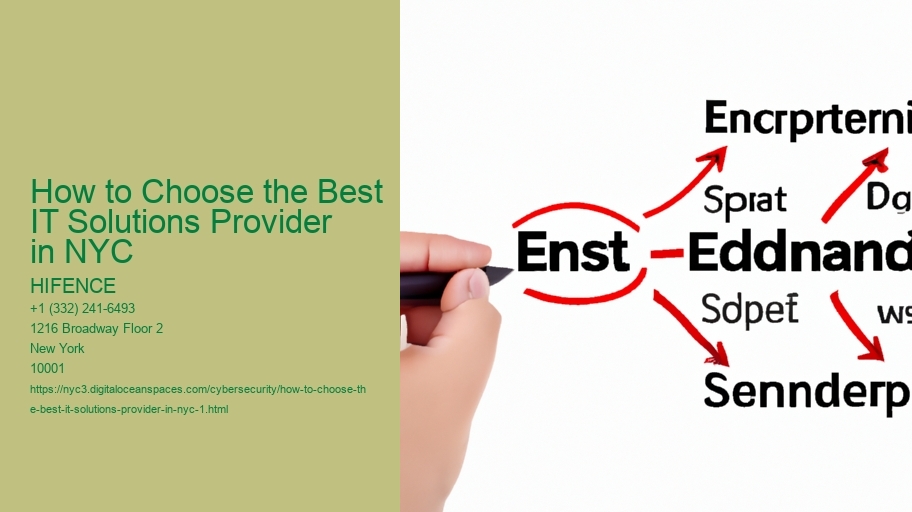 How to Choose the Best IT Solutions Provider in NYC

HIFENCE
+1 (332) 241-6493
1216 Broadway Floor 2
New York
10001
https://nyc3.digitaloceanspaces.com/cybersecurity/how-to-choose-the-best-it-solutions-provider-in-nyc-1.html

Encrpterni
Sprat
Dg
Enst
Eddnand
Sdpet
ws
Sennderp